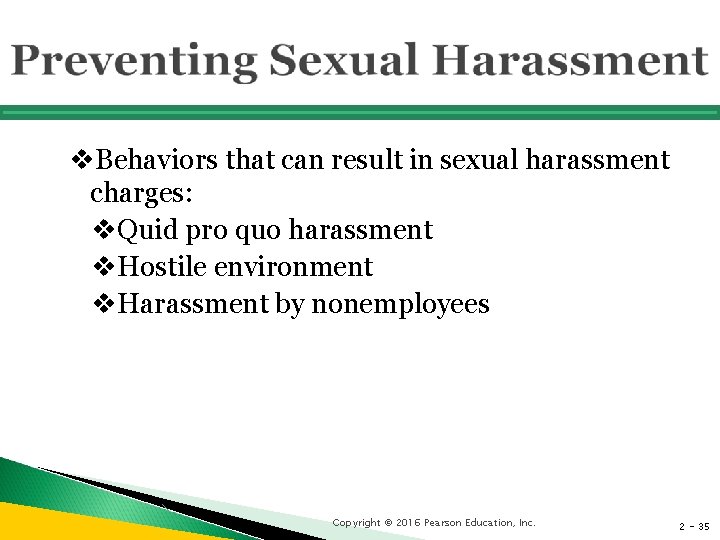 Preventing Sexual Harassment

❖Behaviors that can result in sexual harassment charges:

❖Quid pro quo harassment

❖Hostile environment

❖Harassment by nonemployees

Copyright © 2016 Pearson Education, Inc.

2 - 35